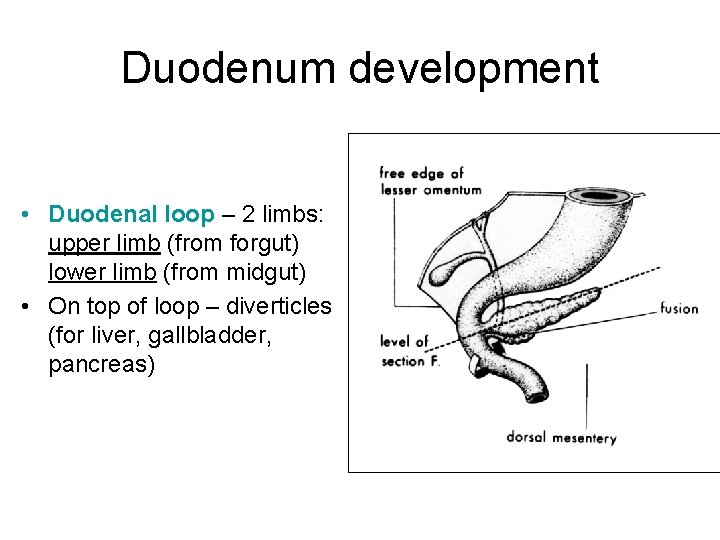 Duodenum development

• Duodenal loop – 2 limbs: upper limb (from forgut) lower limb (from midgut)
• On top of loop – diverticles (for liver, gallbladder, pancreas)

free edge of lesser omentum

fusion

level of section F.

dorsal mesentery